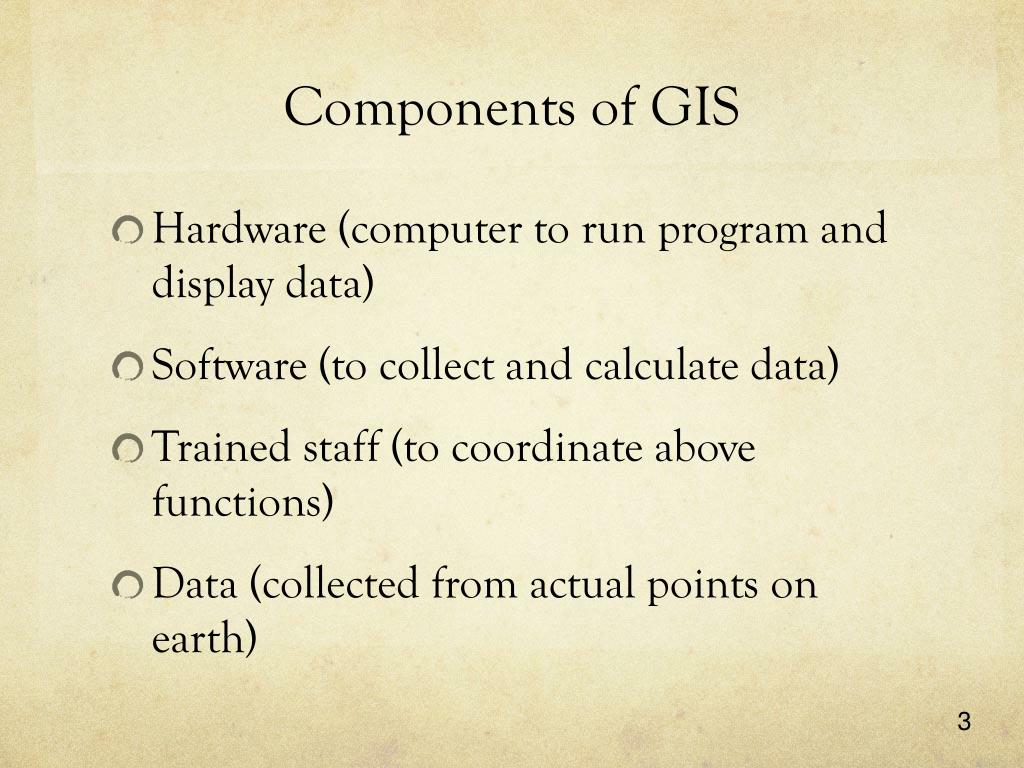 Components of GIS

Hardware (computer to run program and display data)

Software (to collect and calculate data)

Trained staff (to coordinate above functions)

Data (collected from actual points on earth)

3